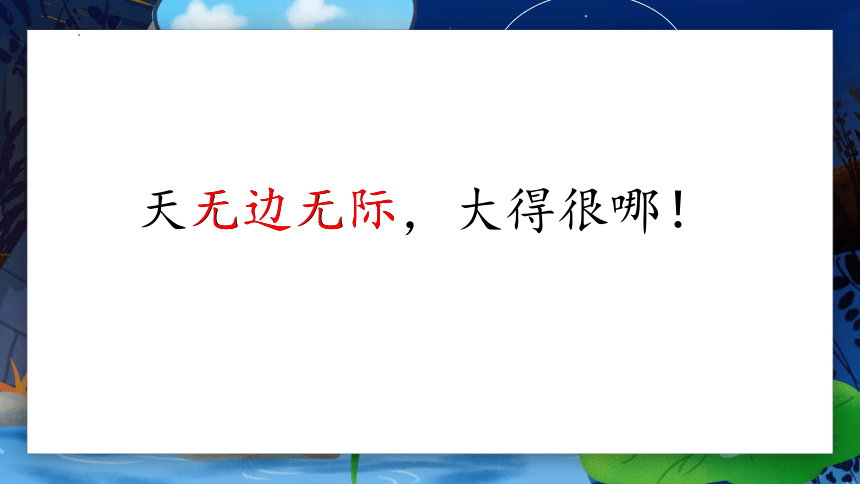 天无边无际，大得很哪！